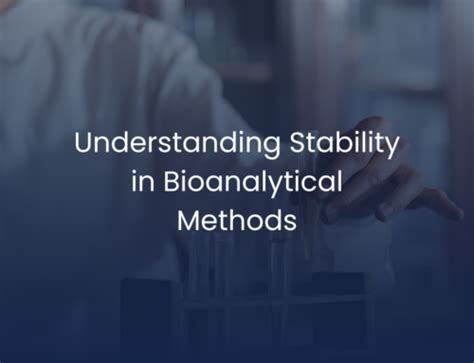 Understanding Stability in Bioanalytical Methods